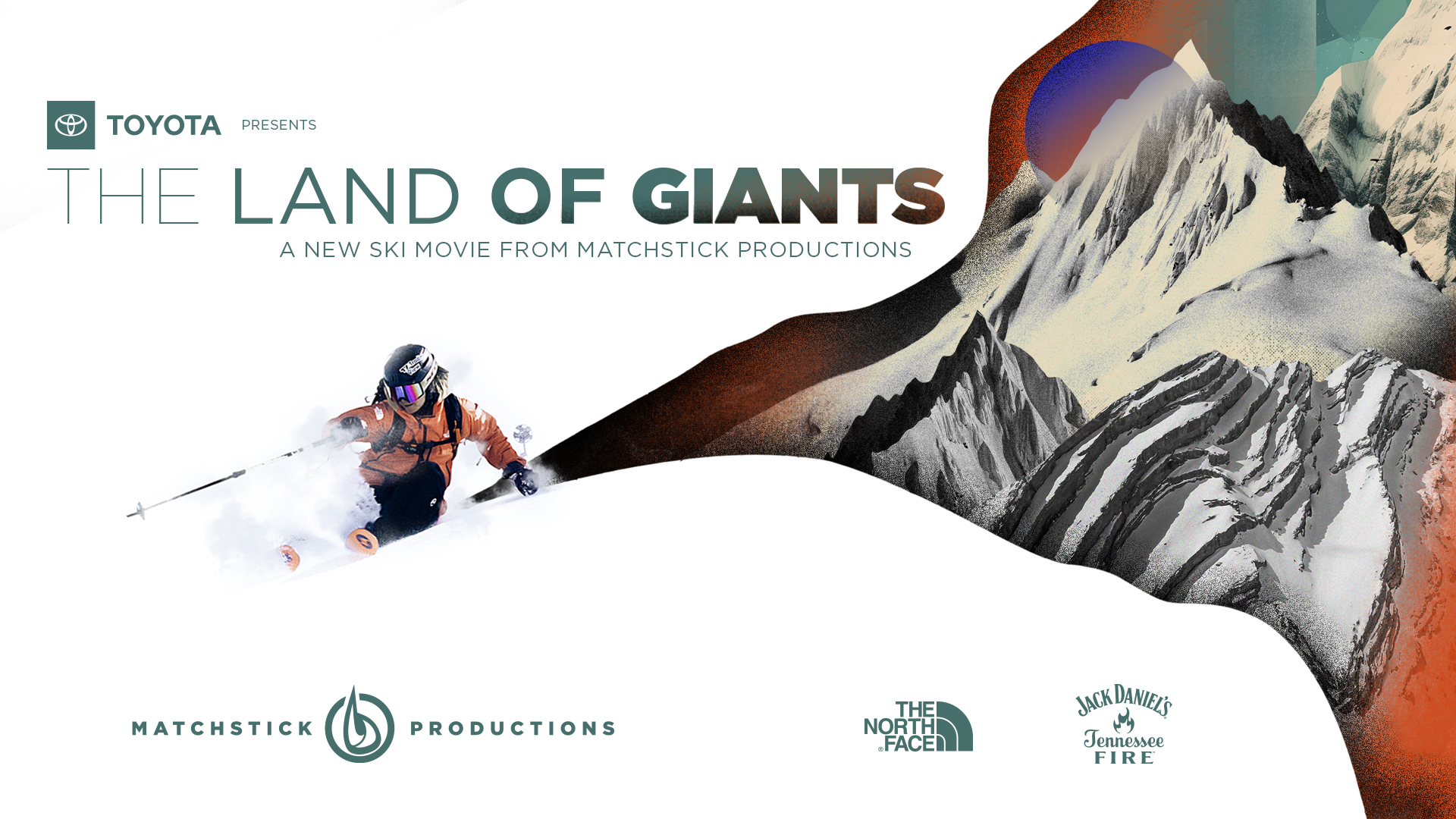 TOYOTA PRESENTS

THE LAND OF GIANTS

A NEW SKI MOVIE FROM MATCHSTICK PRODUCTIONS

MATCHSTICK PRODUCTIONS

THE NORTH FACE

JACK DANIEL'S Tennessee FIRE